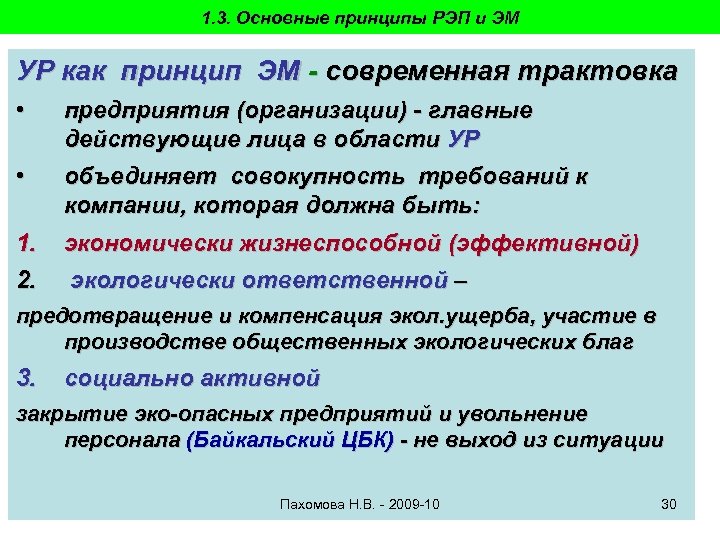 1.3. Основные принципы РЭП и ЭМ

УР как принцип ЭМ - современная трактовка

• предприятия (организации) - главные действующие лица в области УР

• объединяет совокупность требований к компании, которая должна быть:

1. экономически жизнеспособной (эффективной)

2. экологически ответственной –

предотвращение и компенсация экол.ущерба, участие в производстве общественных экологических благ

3. социально активной

закрытие эко-опасных предприятий и увольнение персонала (Байкальский ЦБК) - не выход из ситуации

Пахомова Н.В. - 2009-10

30